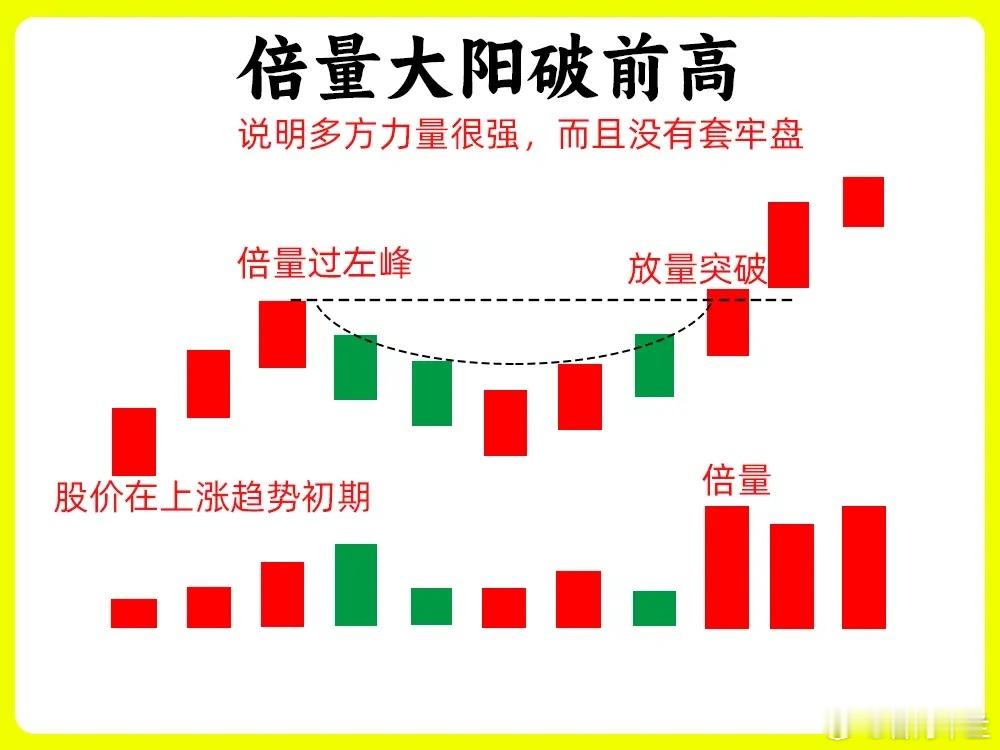 倍量大阳破前高

说明多方力量很强，而且没有套牢盘

倍量过左峰

放量突破

股价在上涨趋势初期

倍量